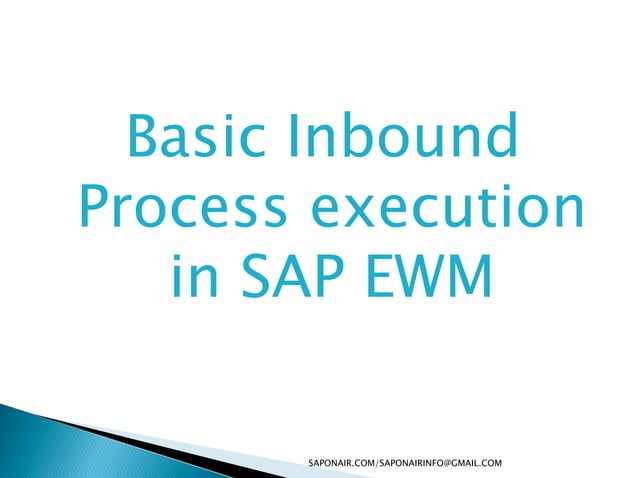 Basic Inbound Process execution in SAP EWM

SAPONAIR.COM/SAPONAIRINFO@GMAIL.COM